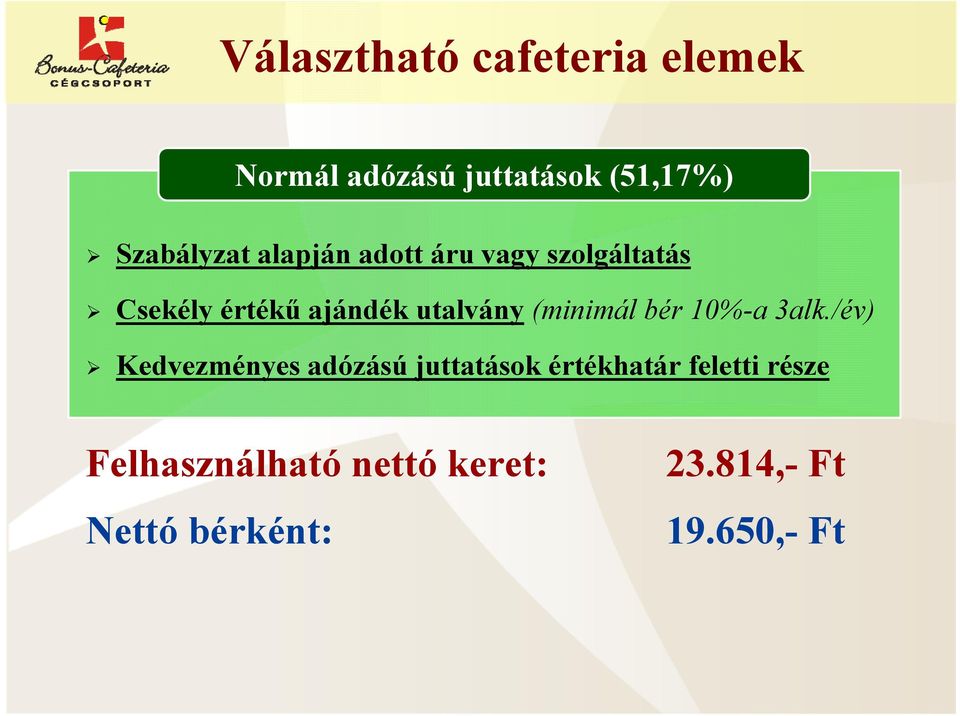 Bonus-Cafeteria
CÉGCSOPORT

Választható cafeteria elemek

Normál adózású juttatások (51,17%)

➢ Szabályzat alapján adott áru vagy szolgáltatás

➢ Csekély értékű ajándék utalvány (minimál bér 10%-a 3alk./év)

➢ Kedvezményes adózású juttatások értékhatár feletti része

Felhasználható nettó keret: 23.814,- Ft

Nettó bérként: 19.650,- Ft